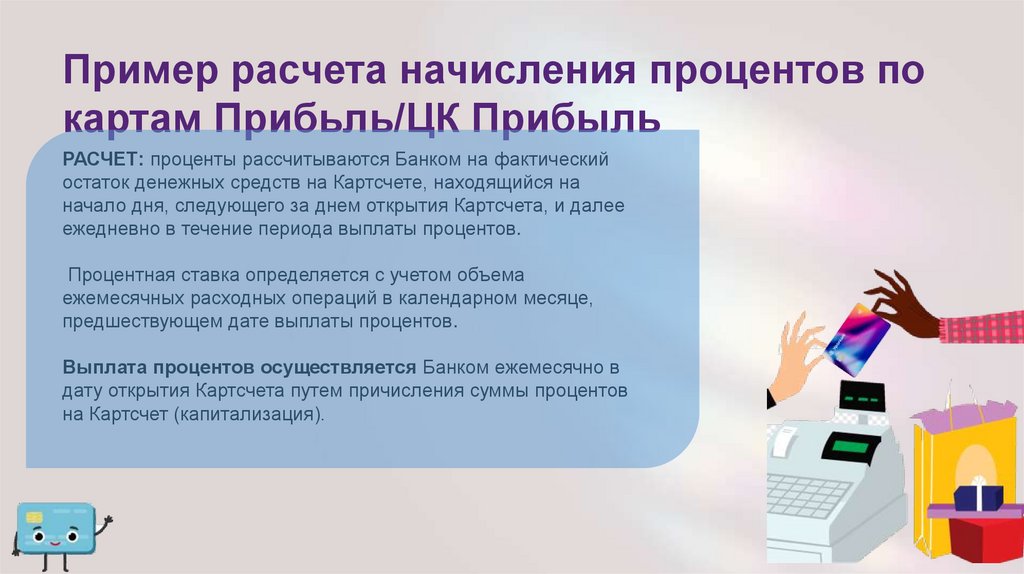 Пример расчета начисления процентов по картам Прибыль/ЦК Прибыль

РАСЧЕТ: проценты рассчитываются Банком на фактический остаток денежных средств на Картсчете, находящийся на начало дня, следующего за днем открытия Картсчета, и далее ежедневно в течение периода выплаты процентов.

Процентная ставка определяется с учетом объема ежемесячных расходных операций в календарном месяце, предшествующем дате выплаты процентов.

Выплата процентов осуществляется Банком ежемесячно в дату открытия Картсчета путем причисления суммы процентов на Картсчет (капитализация).